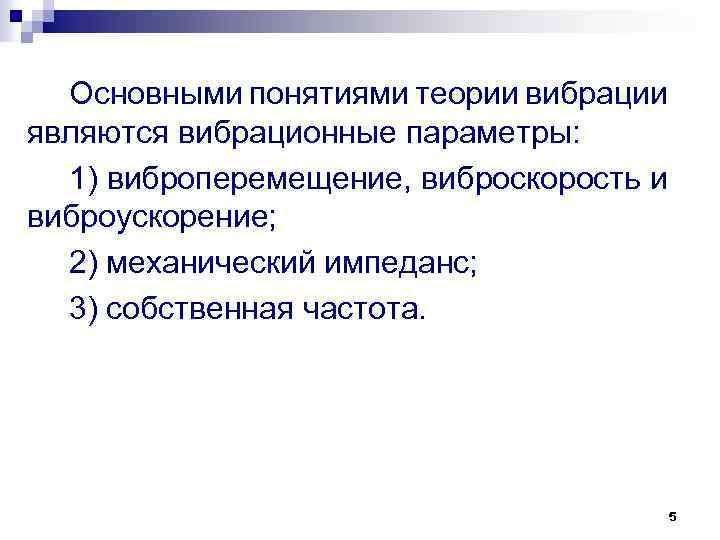 Основными понятиями теории вибрации являются вибрационные параметры:

1) виброперемещение, виброскорость и виброускорение;

2) механический импеданс;

3) собственная частота.

5